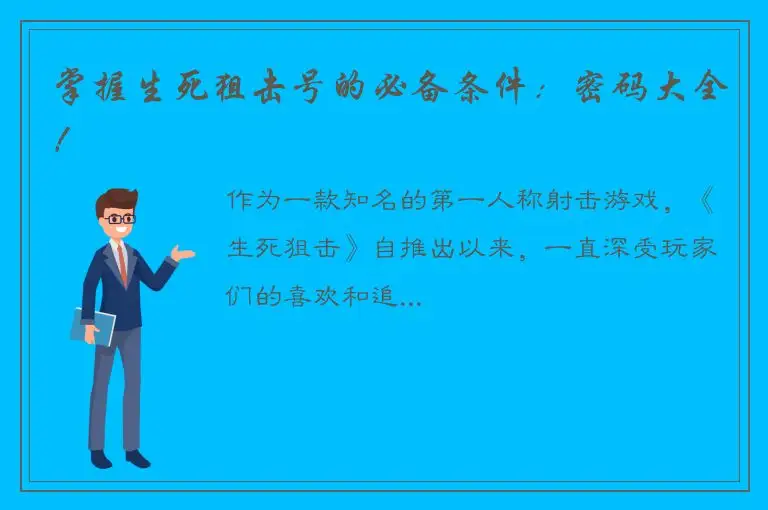 掌握生死狙击号的必备条件：密码大全！

作为一款知名的第一人称射击游戏，《生死狙击》自推出以来，一直深受玩家们的喜欢和追...